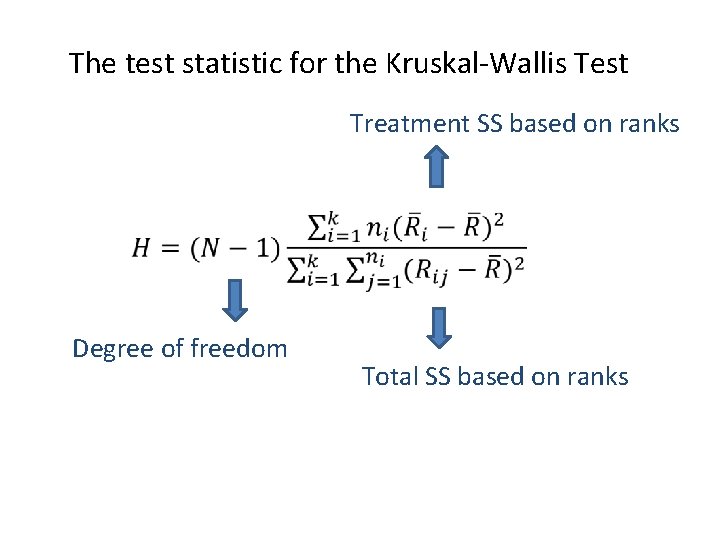 The test statistic for the Kruskal-Wallis Test

Treatment SS based on ranks

$H = (N-1)\frac{\sum_{i=1}^{k} n_i(\bar{R}_i - \bar{R})^2}{\sum_{i=1}^{k}\sum_{j=1}^{n_i}(R_{ij} - \bar{R})^2}$

Degree of freedom

Total SS based on ranks